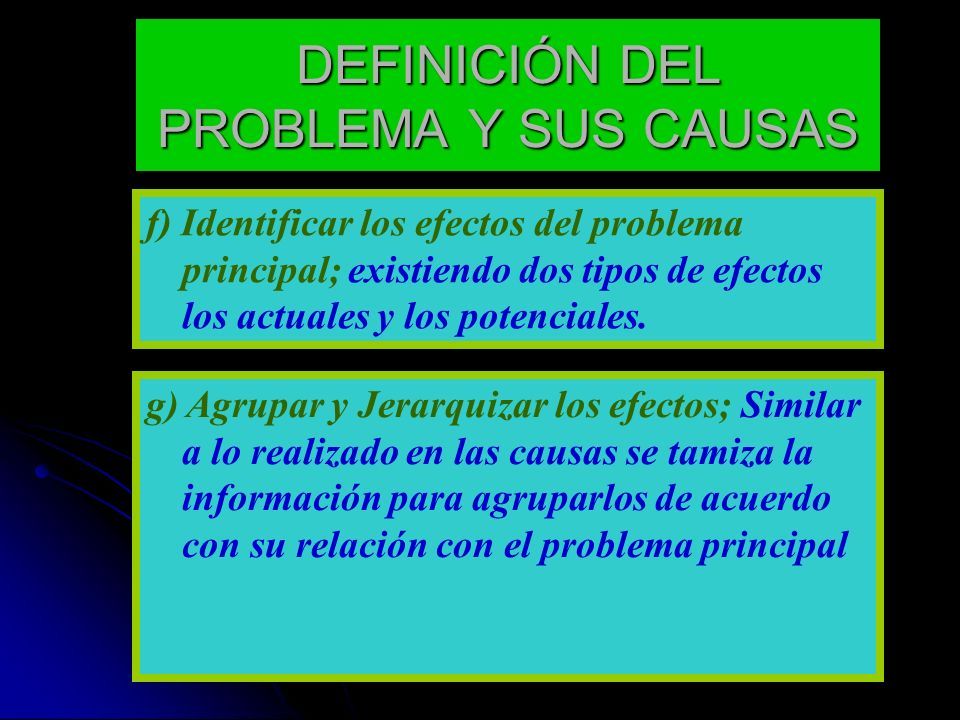 DEFINICIÓN DEL PROBLEMA Y SUS CAUSAS

f) Identificar los efectos del problema principal; existiendo dos tipos de efectos los actuales y los potenciales.

g) Agrupar y Jerarquizar los efectos; Similar a lo realizado en las causas se tamiza la información para agruparlos de acuerdo con su relación con el problema principal